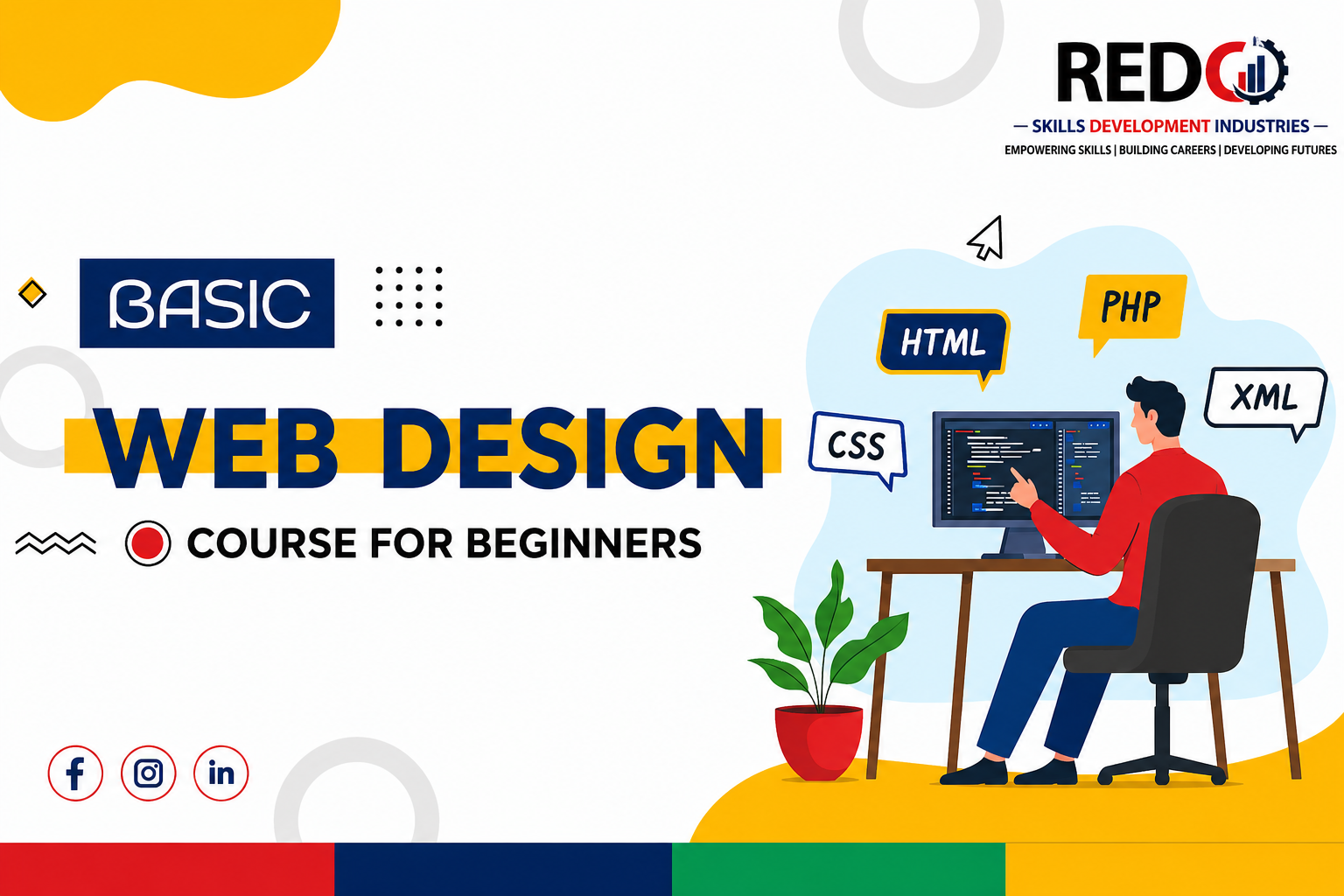 REDO
— SKILLS DEVELOPMENT INDUSTRIES —
EMPOWERING SKILLS | BUILDING CAREERS | DEVELOPING FUTURES

BASIC
WEB DESIGN
COURSE FOR BEGINNERS

HTML
PHP
CSS
XML

f
in